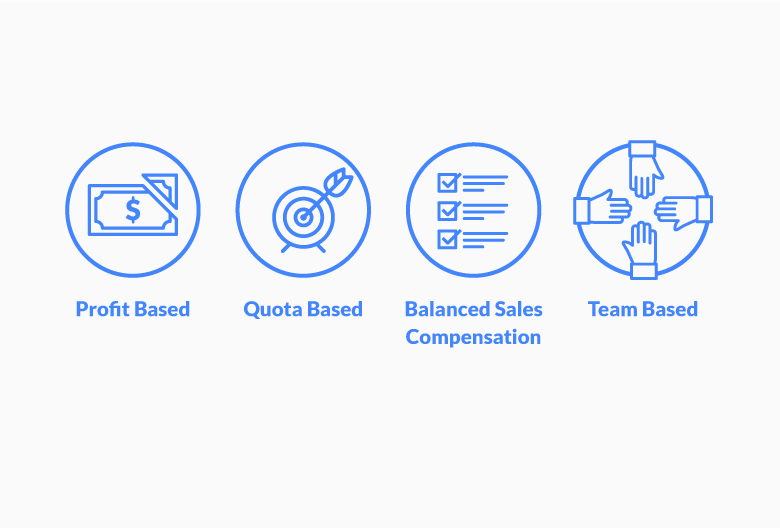 $

Profit Based

Quota Based

Balanced Sales Compensation

Team Based